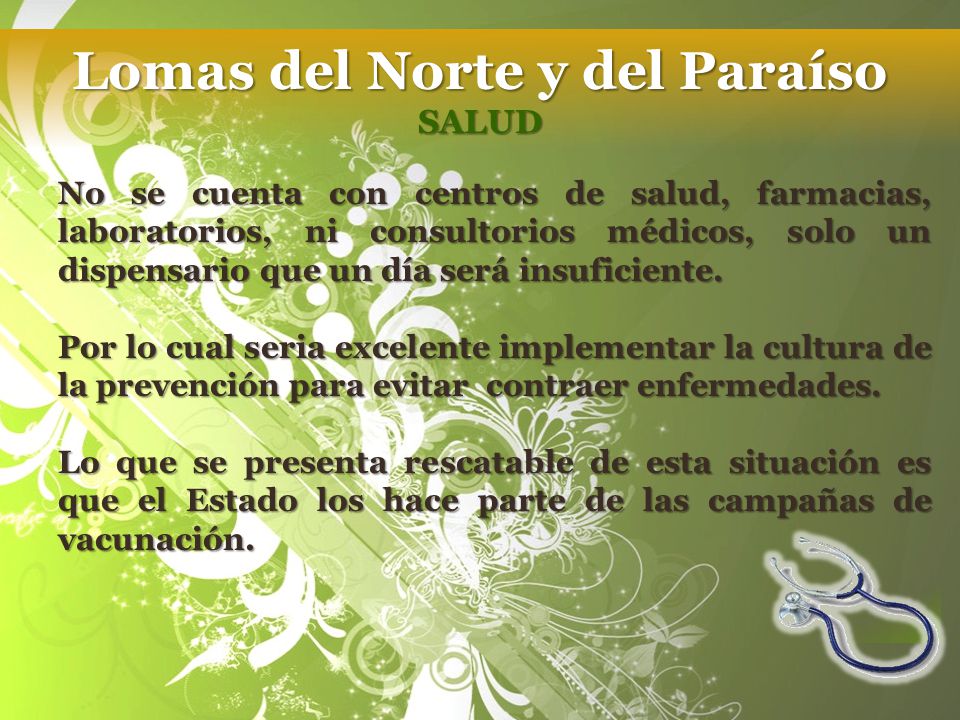 Lomas del Norte y del Paraíso
SALUD

No se cuenta con centros de salud, farmacias, laboratorios, ni consultorios médicos, solo un dispensario que un día será insuficiente.

Por lo cual seria excelente implementar la cultura de la prevención para evitar contraer enfermedades.

Lo que se presenta rescatable de esta situación es que el Estado los hace parte de las campañas de vacunación.